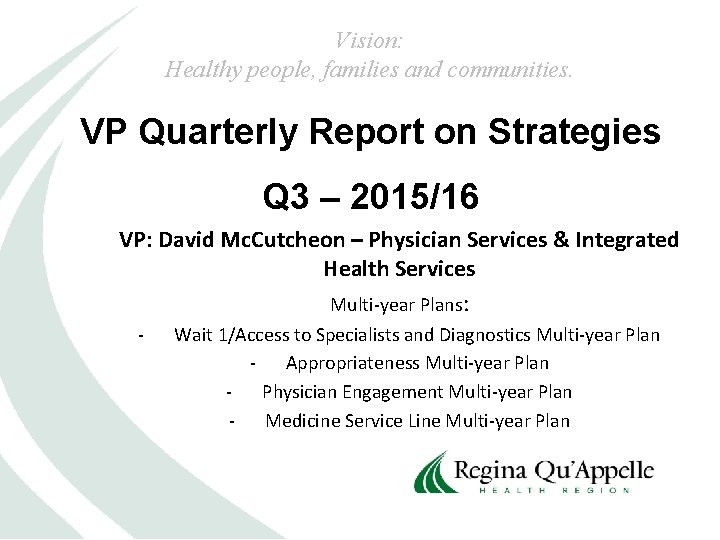 Vision:
Healthy people, families and communities.

VP Quarterly Report on Strategies

Q3 – 2015/16

VP: David McCutcheon – Physician Services & Integrated Health Services

Multi-year Plans:

- Wait 1/Access to Specialists and Diagnostics Multi-year Plan
- Appropriateness Multi-year Plan
- Physician Engagement Multi-year Plan
- Medicine Service Line Multi-year Plan

Regina Qu'Appelle
HEALTH REGION